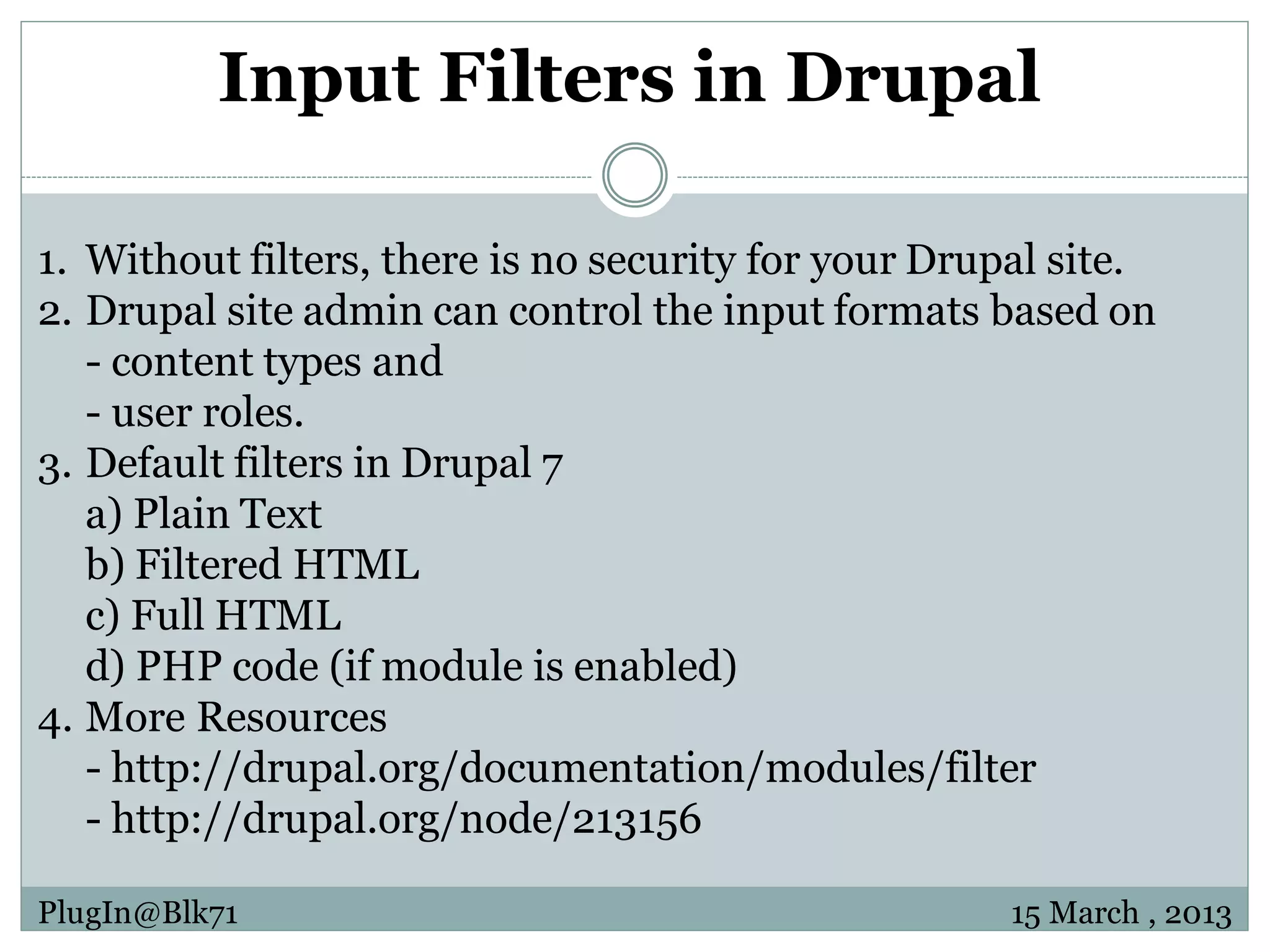 Input Filters in Drupal

1. Without filters, there is no security for your Drupal site.
2. Drupal site admin can control the input formats based on
- content types and
- user roles.
3. Default filters in Drupal 7
a) Plain Text
b) Filtered HTML
c) Full HTML
d) PHP code (if module is enabled)
4. More Resources
- http://drupal.org/documentation/modules/filter
- http://drupal.org/node/213156

PlugIn@Blk71

15 March , 2013